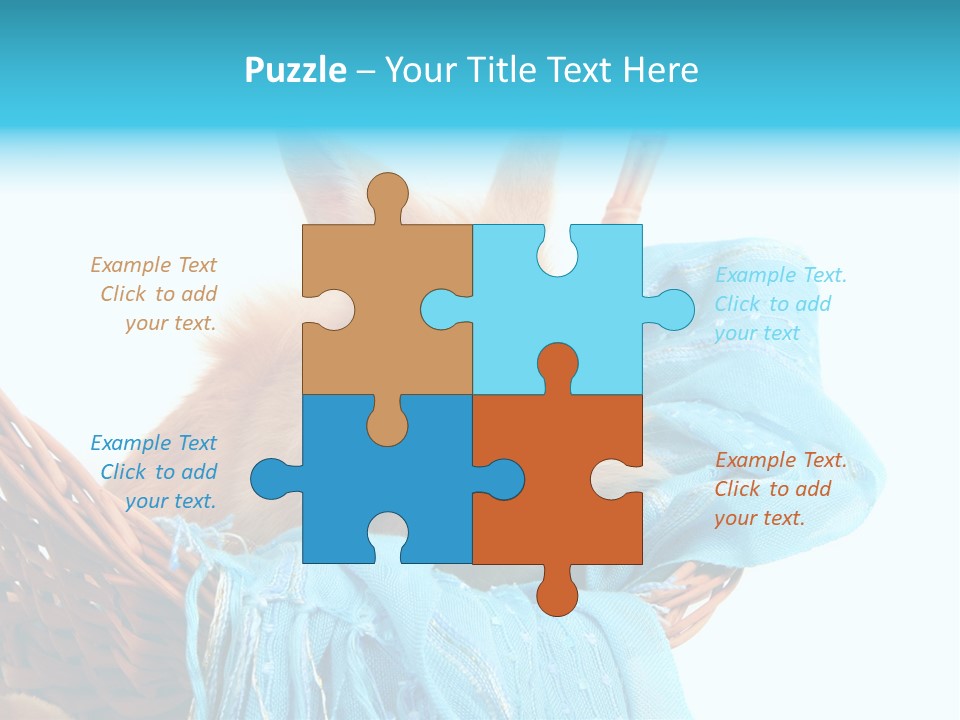 Puzzle – Your Title Text Here

Example Text
Click to add
your text.

Example Text.
Click to add
your text

Example Text
Click to add
your text.

Example Text.
Click to add
your text.